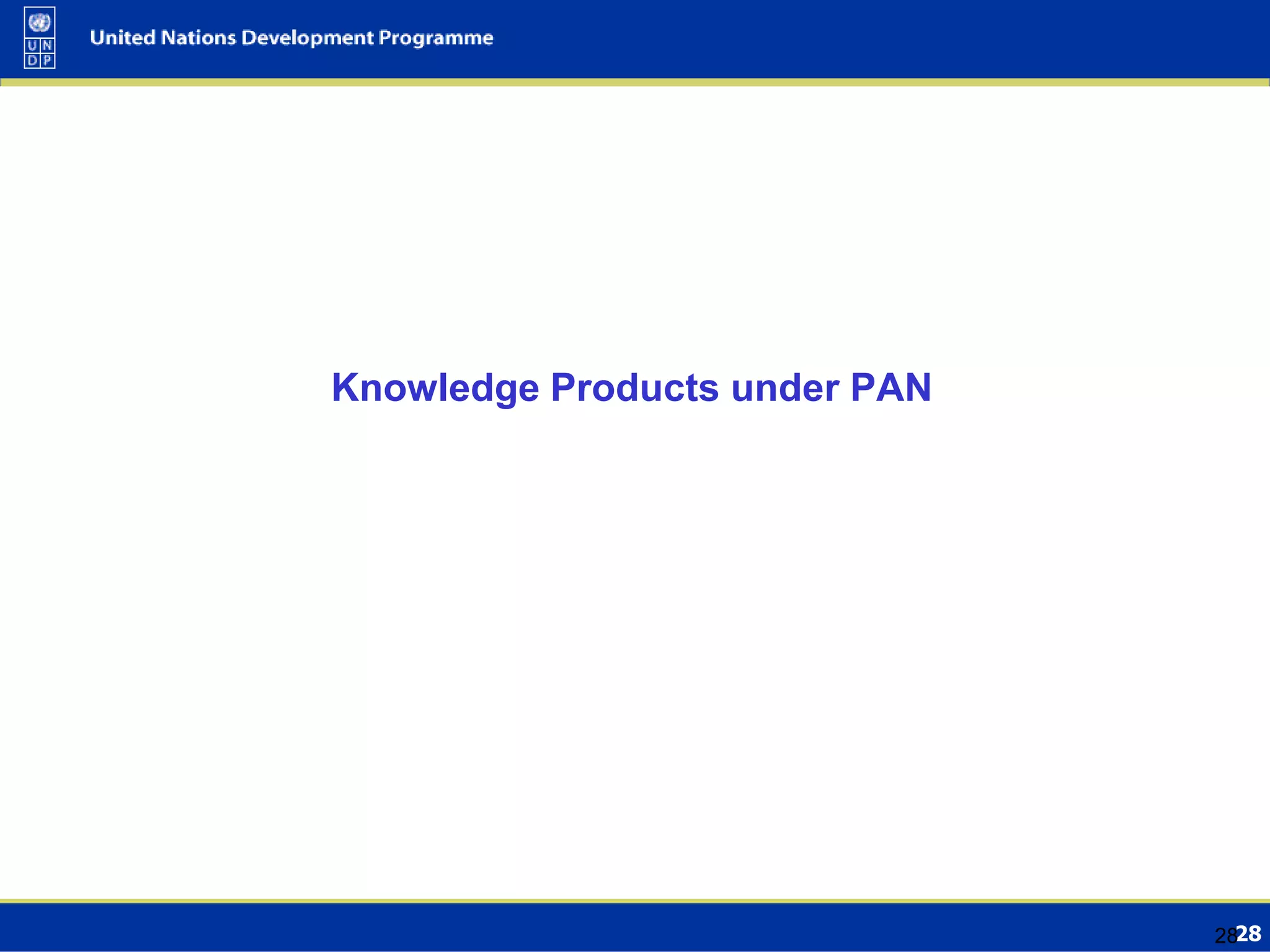 U N
D P

United Nations Development Programme

Knowledge Products under PAN

28 28